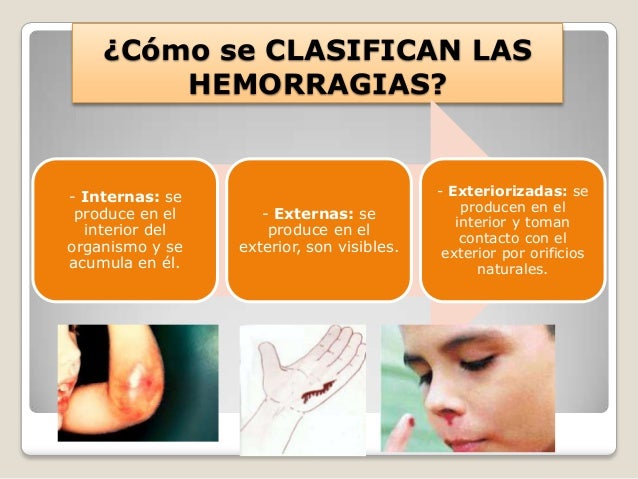 ¿Cómo se CLASIFICAN LAS HEMORRAGIAS?

- Internas: se produce en el interior del organismo y se acumula en él.

- Externas: se produce en el exterior, son visibles.

- Exteriorizadas: se producen en el interior y toman contacto con el exterior por orificios naturales.